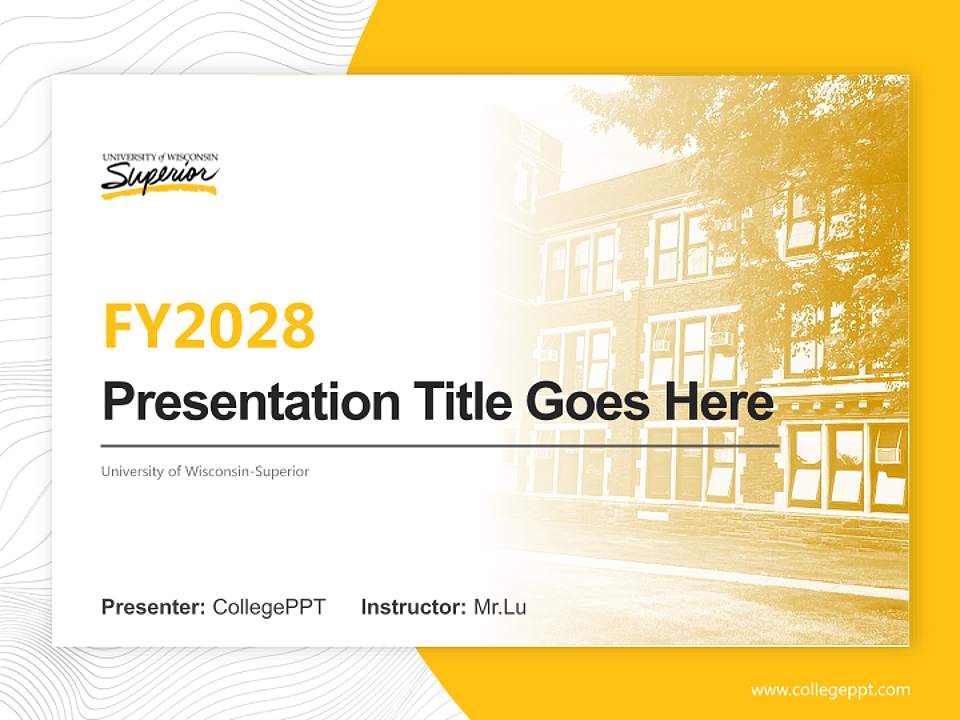 UNIVERSITY of WISCONSIN
Superior

FY2028

Presentation Title Goes Here

University of Wisconsin-Superior

Presenter: CollegePPT Instructor: Mr.Lu

www.collegeppt.com